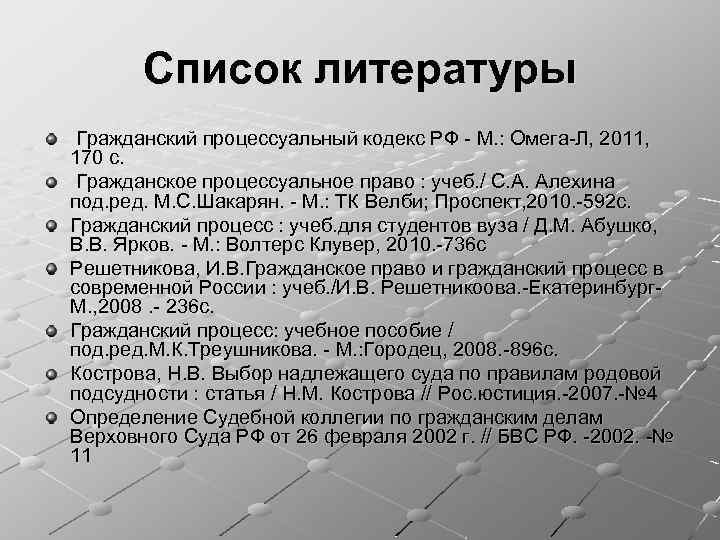 Список литературы

Гражданский процессуальный кодекс РФ - М.: Омега-Л, 2011, 170 с.

Гражданское процессуальное право : учеб./ С.А. Алехина под.ред. М.С.Шакарян. - М.: ТК Велби; Проспект,2010.-592с.

Гражданский процесс : учеб.для студентов вуза / Д.М. Абушко, В.В. Ярков. - М.: Волтерс Клувер, 2010.-736с

Решетникова, И.В.Гражданское право и гражданский процесс в современной России : учеб./И.В. Решетникоова.-Екатеринбург-М.,2008 .- 236с.

Гражданский процесс: учебное пособие / под.ред.М.К.Треушникова. - М.:Городец, 2008.-896с.

Кострова, Н.В. Выбор надлежащего суда по правилам родовой подсудности : статья / Н.М. Кострова // Рос.юстиция.-2007.-№4

Определение Судебной коллегии по гражданским делам Верховного Суда РФ от 26 февраля 2002 г. // БВС РФ. -2002. -№ 11